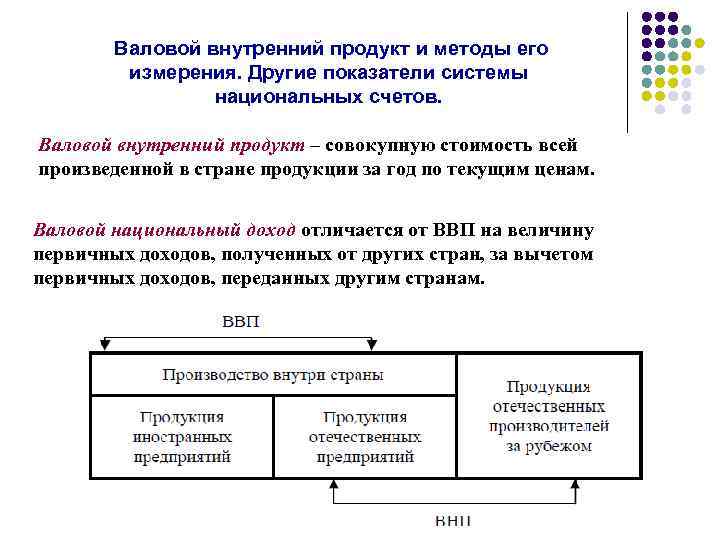 Валовой внутренний продукт и методы его измерения. Другие показатели системы национальных счетов.

Валовой внутренний продукт – совокупную стоимость всей произведенной в стране продукции за год по текущим ценам.

Валовой национальный доход отличается от ВВП на величину первичных доходов, полученных от других стран, за вычетом первичных доходов, переданных другим странам.

ВВП

Производство внутри страны

Продукция иностранных предприятий

Продукция отечественных предприятий

Продукция отечественных производителей за рубежом

ВНП